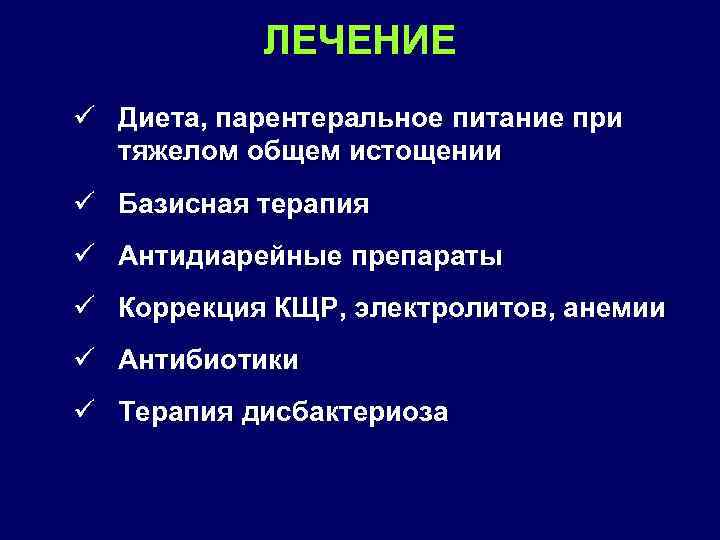 ЛЕЧЕНИЕ

✓ Диета, парентеральное питание при тяжелом общем истощении

✓ Базисная терапия

✓ Антидиарейные препараты

✓ Коррекция КЩР, электролитов, анемии

✓ Антибиотики

✓ Терапия дисбактериоза